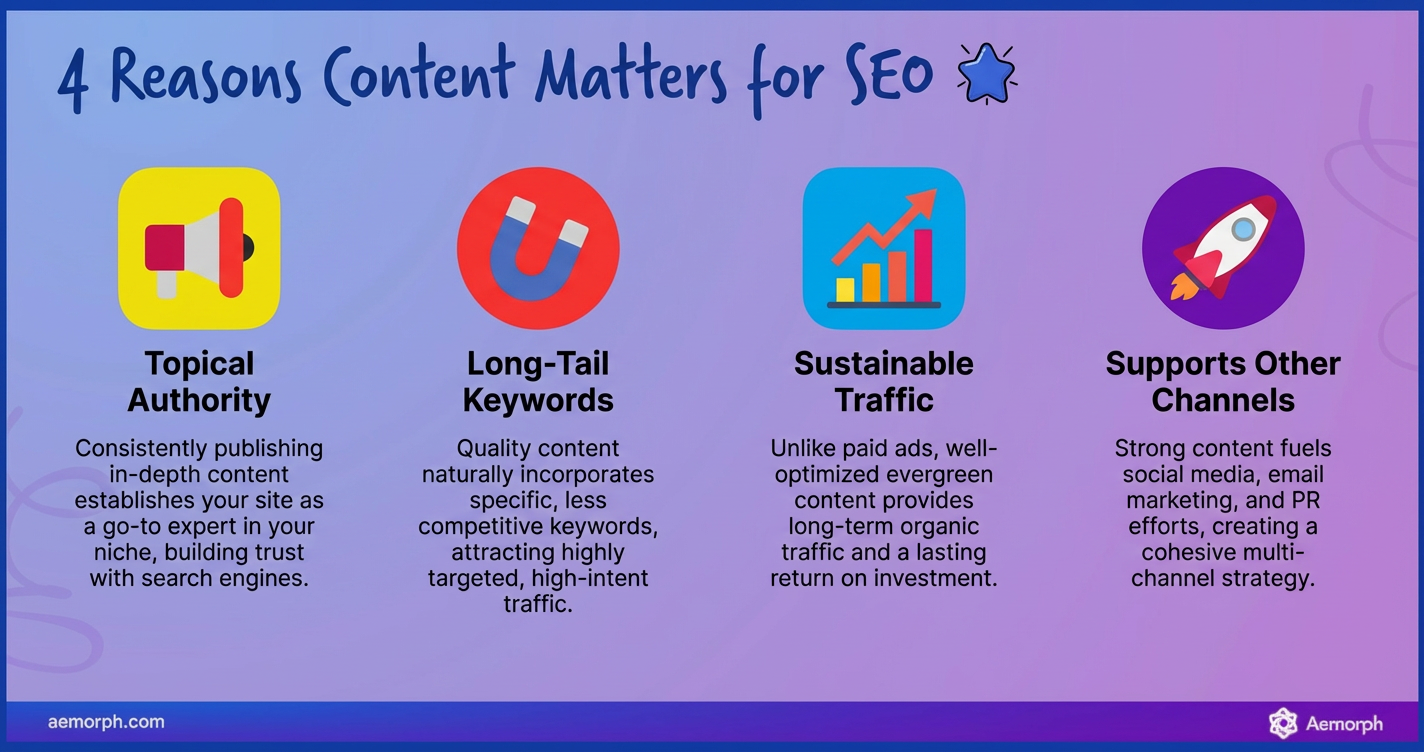 4 Reasons Content Matters for SEO

Topical Authority

Consistently publishing in-depth content establishes your site as a go-to expert in your niche, building trust with search engines.

Long-Tail Keywords

Quality content naturally incorporates specific, less competitive keywords, attracting highly targeted, high-intent traffic.

Sustainable Traffic

Unlike paid ads, well-optimized evergreen content provides long-term organic traffic and a lasting return on investment.

Supports Other Channels

Strong content fuels social media, email marketing, and PR efforts, creating a cohesive multi-channel strategy.

aemorph.com

Aemorph